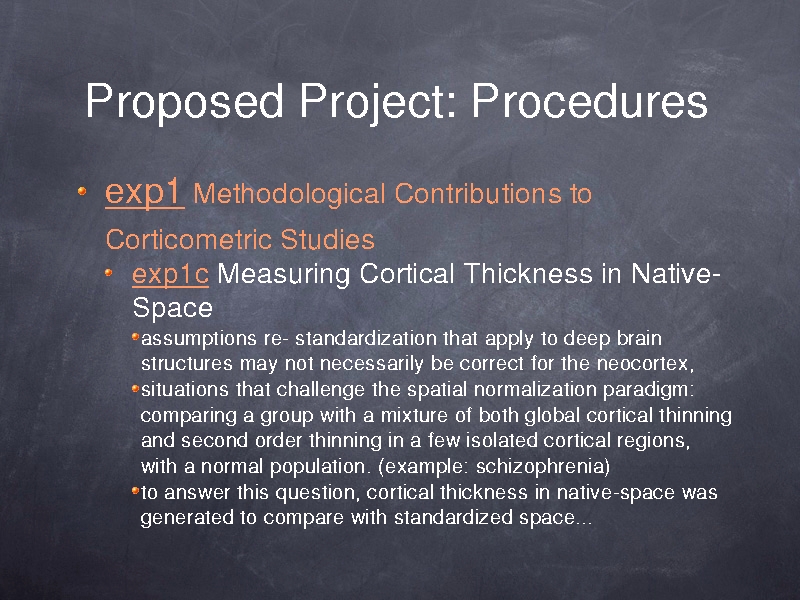 Proposed Project: Procedures

exp1 Methodological Contributions to Corticometric Studies

exp1c Measuring Cortical Thickness in Native-Space

assumptions re- standardization that apply to deep brain structures may not necessarily be correct for the neocortex,

situations that challenge the spatial normalization paradigm: comparing a group with a mixture of both global cortical thinning and second order thinning in a few isolated cortical regions, with a normal population. (example: schizophrenia)

to answer this question, cortical thickness in native-space was generated to compare with standardized space...